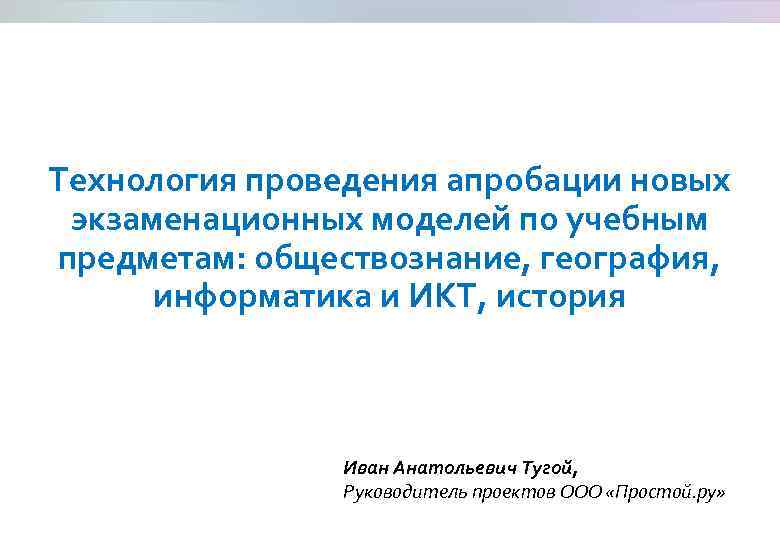 Технология проведения апробации новых экзаменационных моделей по учебным предметам: обществознание, география, информатика и ИКТ, история

Иван Анатольевич Тугой,
Руководитель проектов ООО «Простой.ру»